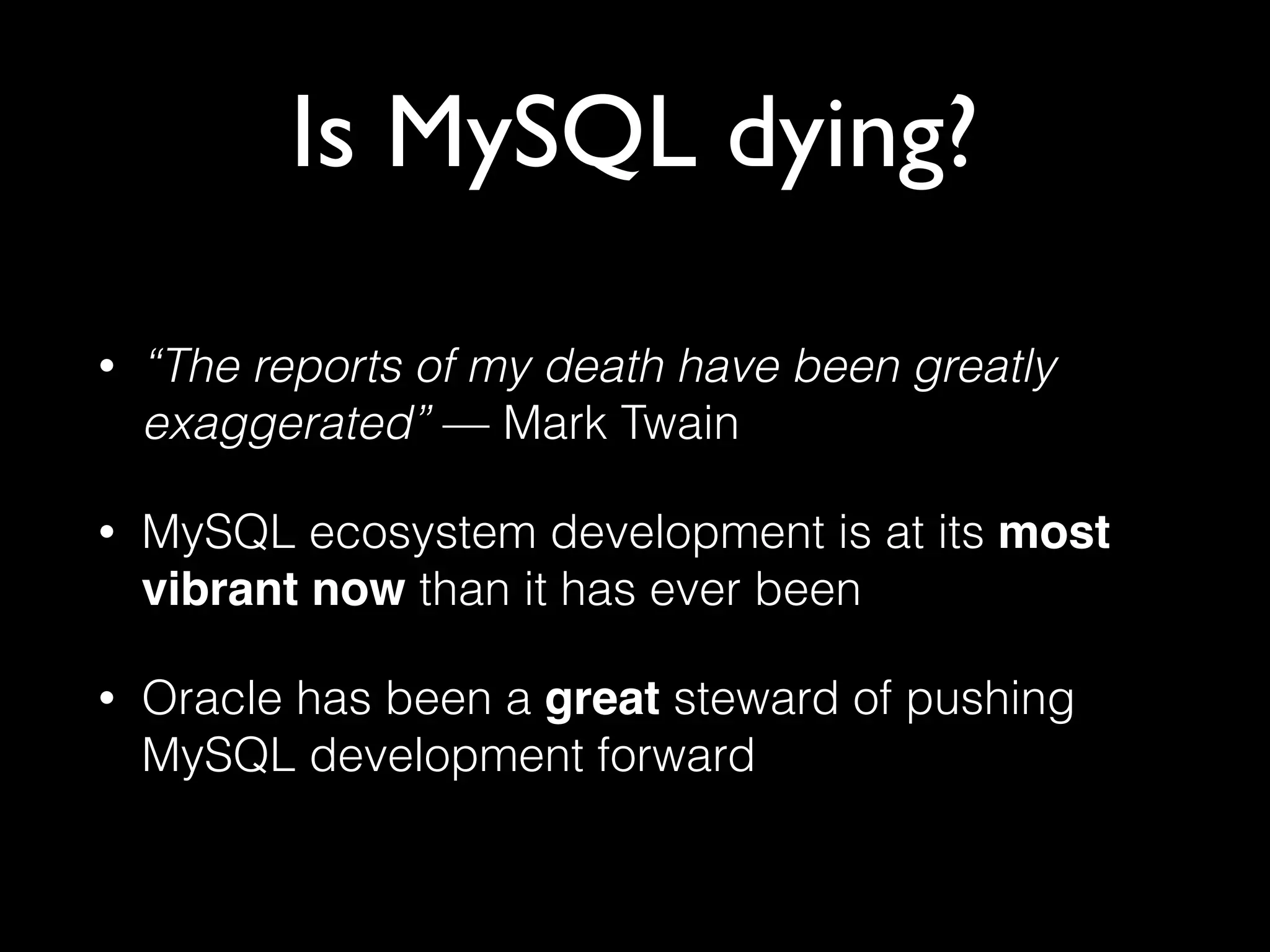 Is MySQL dying?

• “The reports of my death have been greatly exaggerated” — Mark Twain

• MySQL ecosystem development is at its most vibrant now than it has ever been

• Oracle has been a great steward of pushing MySQL development forward